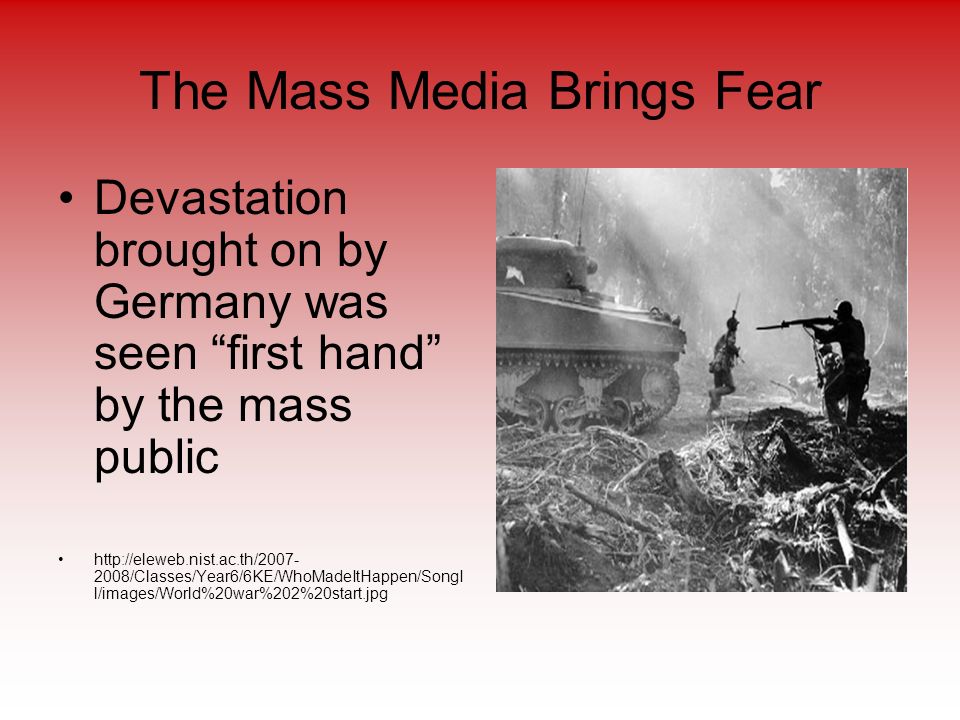 The Mass Media Brings Fear

• Devastation brought on by Germany was seen “first hand” by the mass public

• http://eleweb.nist.ac.th/2007-2008/Classes/Year6/6KE/WhoMadeItHappen/SongII/images/World%20war%202%20start.jpg